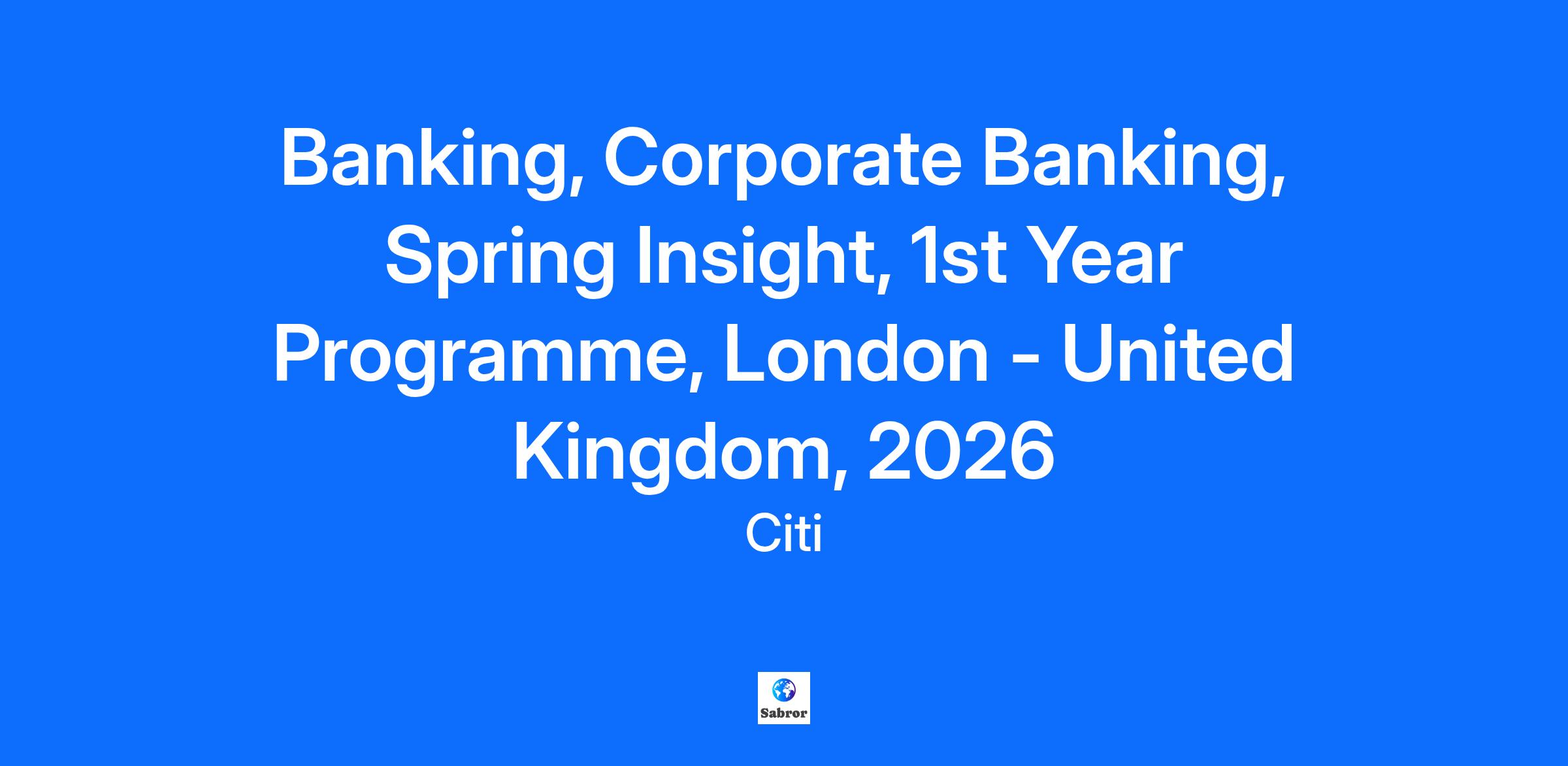 Banking, Corporate Banking, Spring Insight, 1st Year Programme, London - United Kingdom, 2026

Citi

Sabror